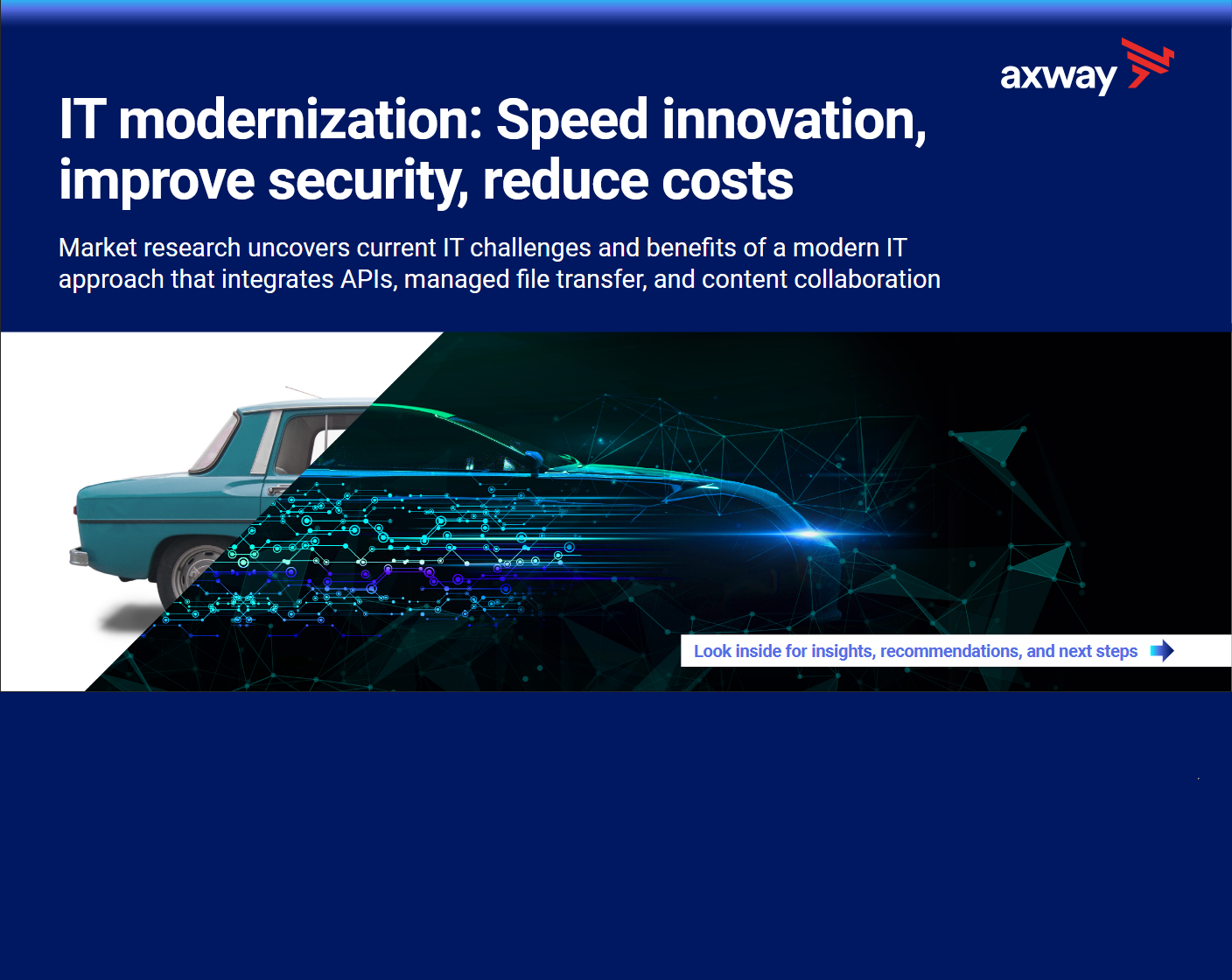 axway

IT modernization: Speed innovation, improve security, reduce costs

Market research uncovers current IT challenges and benefits of a modern IT approach that integrates APIs, managed file transfer, and content collaboration

Look inside for insights, recommendations, and next steps